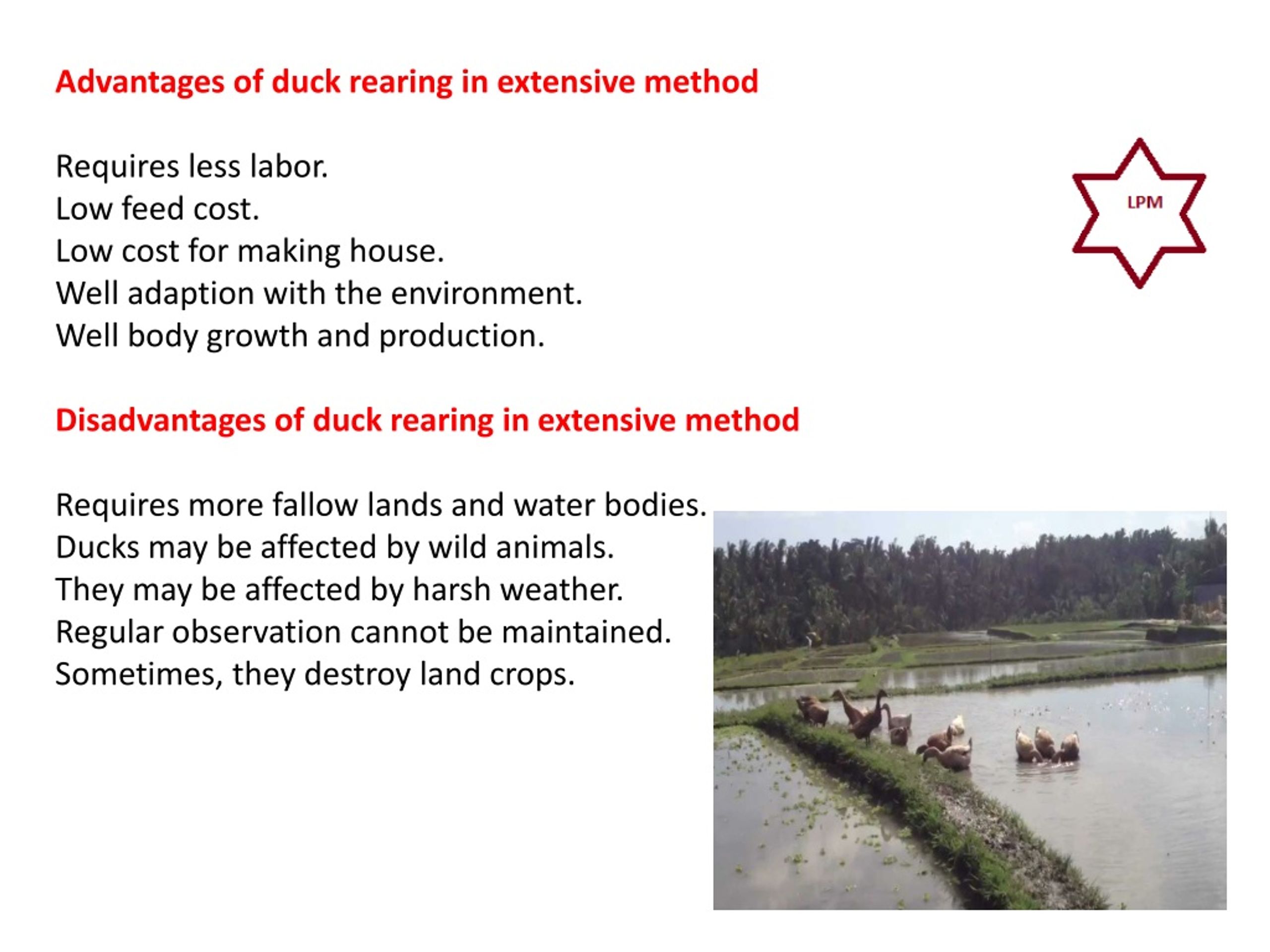 Advantages of duck rearing in extensive method

Requires less labor.
Low feed cost.
Low cost for making house.
Well adaption with the environment.
Well body growth and production.

LPM

Disadvantages of duck rearing in extensive method

Requires more fallow lands and water bodies.
Ducks may be affected by wild animals.
They may be affected by harsh weather.
Regular observation cannot be maintained.
Sometimes, they destroy land crops.